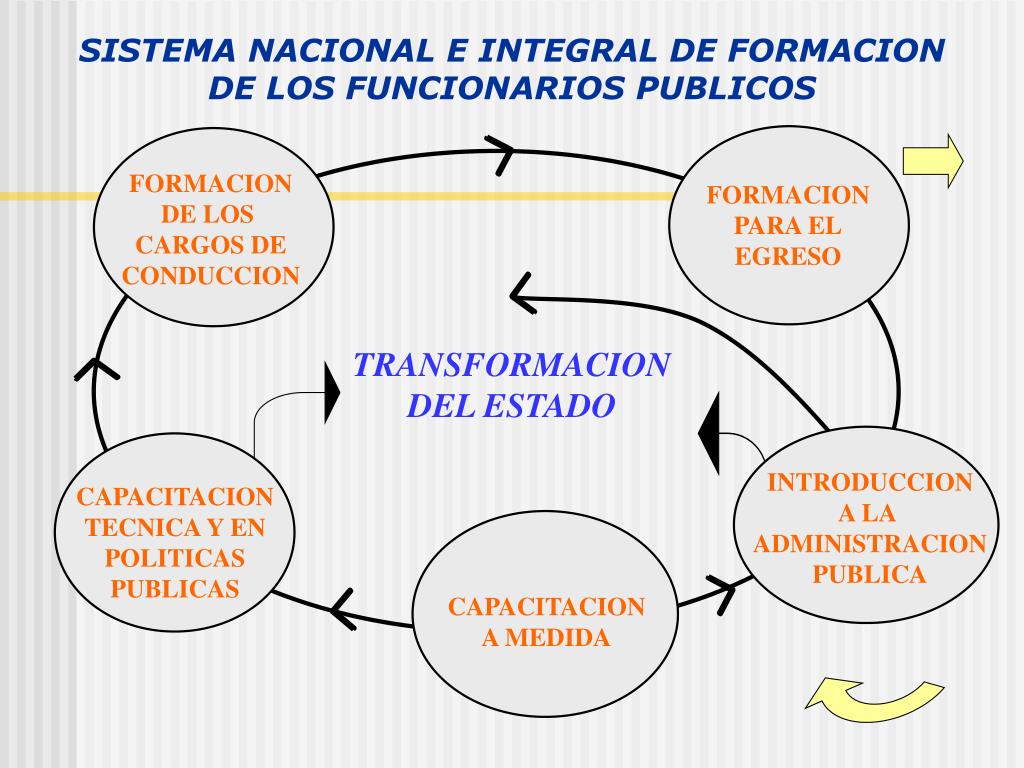 SISTEMA NACIONAL E INTEGRAL DE FORMACION DE LOS FUNCIONARIOS PUBLICOS

FORMACION DE LOS CARGOS DE CONDUCCION

FORMACION PARA EL EGRESO

TRANSFORMACION DEL ESTADO

CAPACITACION TECNICA Y EN POLITICAS PUBLICAS

INTRODUCCION A LA ADMINISTRACION PUBLICA

CAPACITACION A MEDIDA